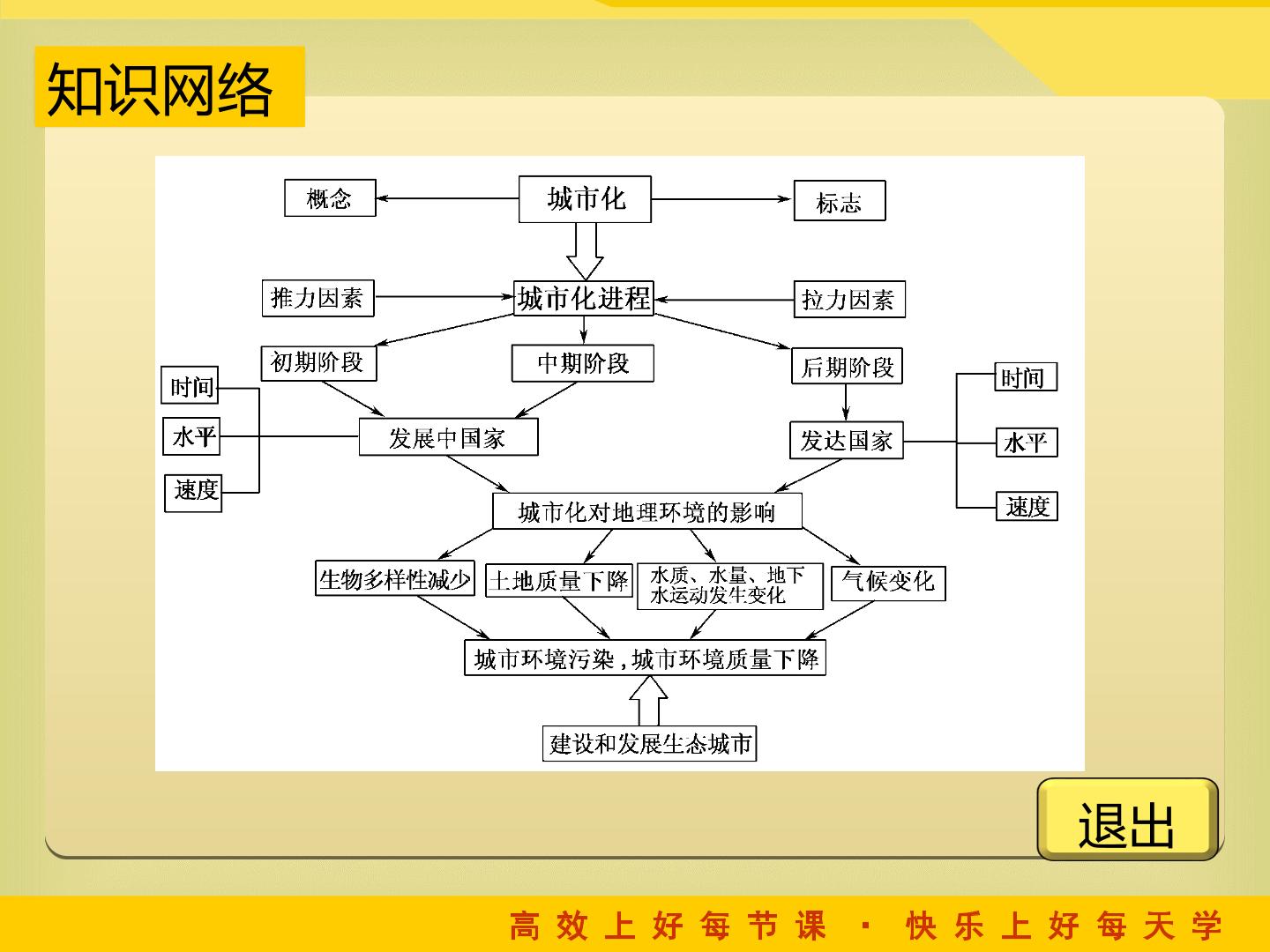 知识网络

概念

城市化

标志

推力因素

城市化进程

拉力因素

初期阶段

中期阶段

后期阶段

时间

水平

速度

发展中国家

发达国家

时间

水平

速度

城市化对地理环境的影响

生物多样性减少

土地质量下降

水质、水量、地下水运动发生变化

气候变化

城市环境污染，城市环境质量下降

建设和发展生态城市

退出

高效上好每节课 · 快乐上好每天学